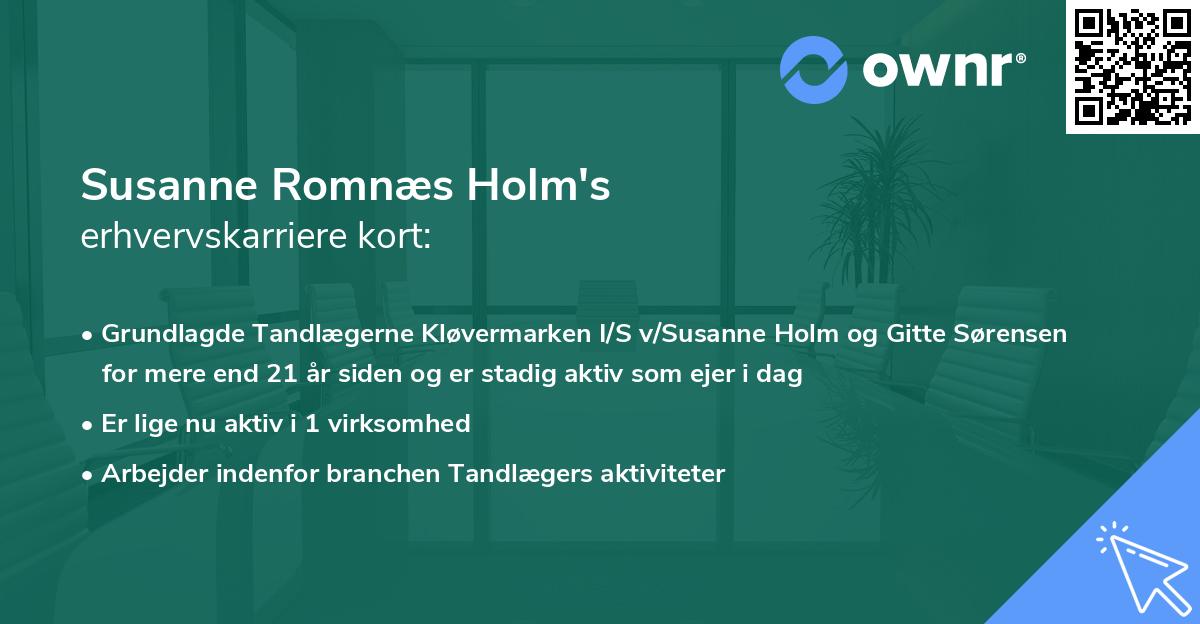 ownr®

Susanne Romnæs Holm's
erhvervskarriere kort:

• Grundlagde Tandlægerne Kløvermarken I/S v/Susanne Holm og Gitte Sørensen for mere end 21 år siden og er stadig aktiv som ejer i dag
• Er lige nu aktiv i 1 virksomhed
• Arbejder indenfor branchen Tandlægers aktiviteter